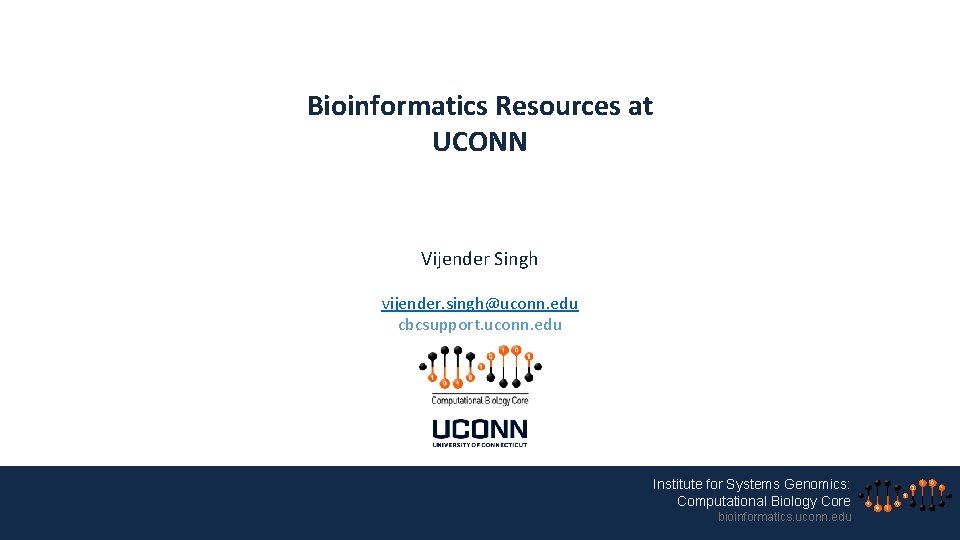 Bioinformatics Resources at UCONN

Vijender Singh

vijender.singh@uconn.edu
cbcsupport.uconn.edu

Computational Biology Core

UCONN
UNIVERSITY OF CONNECTICUT

Institute for Systems Genomics:
Computational Biology Core
bioinformatics.uconn.edu